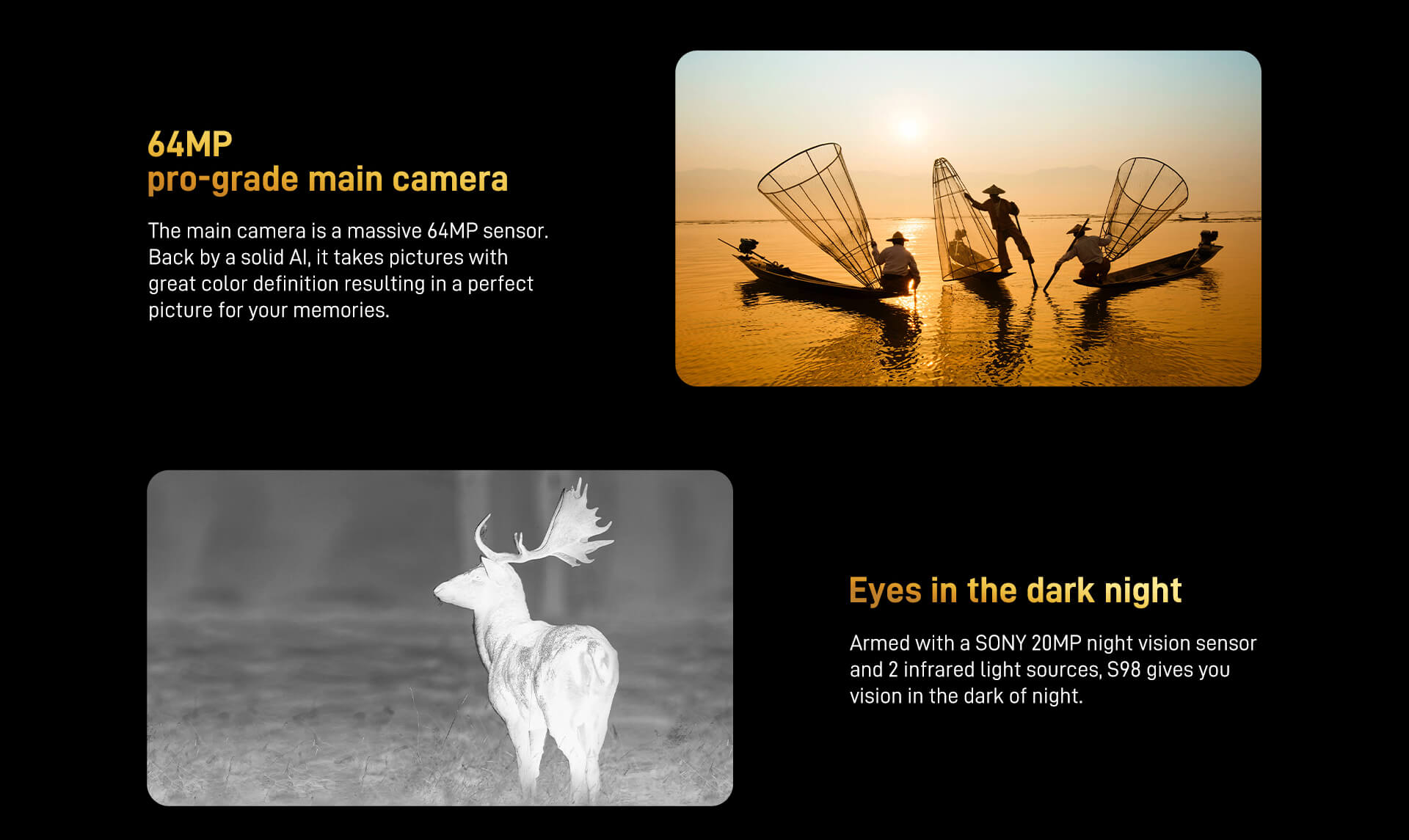 64MP
pro-grade main camera

The main camera is a massive 64MP sensor. Back by a solid AI, it takes pictures with great color definition resulting in a perfect picture for your memories.

Eyes in the dark night

Armed with a SONY 20MP night vision sensor and 2 infrared light sources, S98 gives you vision in the dark of night.